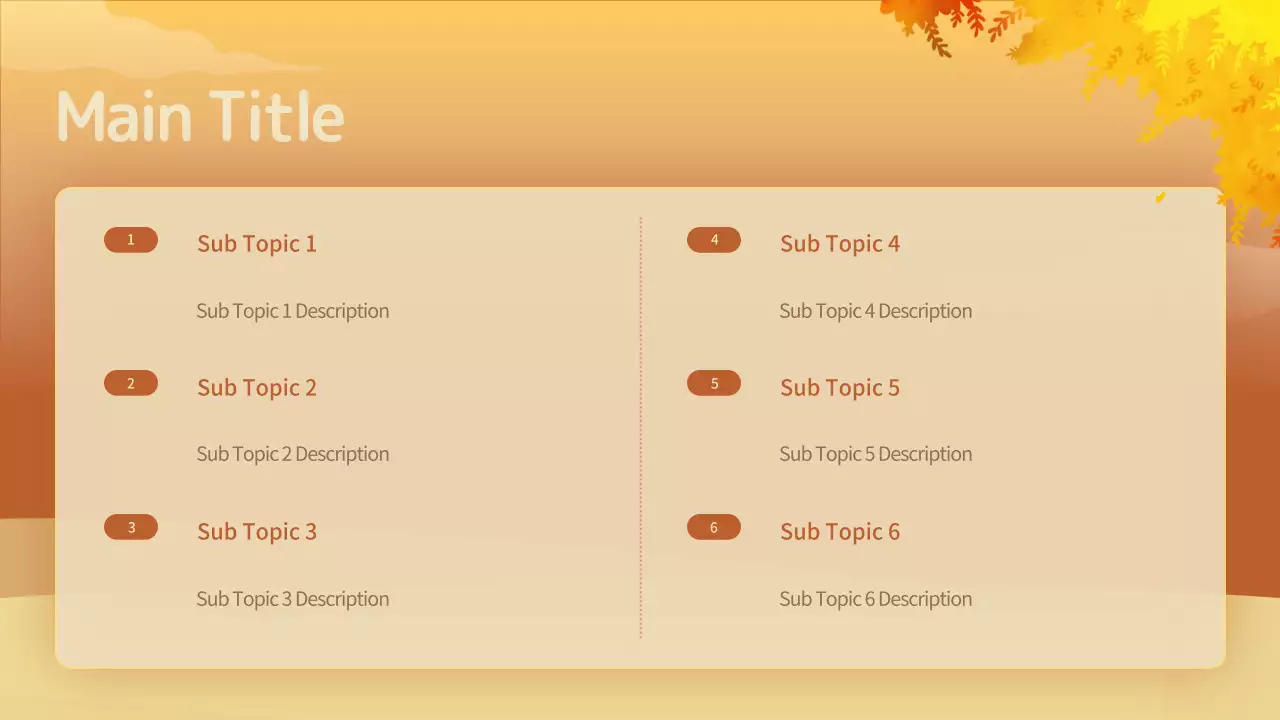 Main Title

1 Sub Topic 1

Sub Topic 1 Description

2 Sub Topic 2

Sub Topic 2 Description

3 Sub Topic 3

Sub Topic 3 Description

4 Sub Topic 4

Sub Topic 4 Description

5 Sub Topic 5

Sub Topic 5 Description

6 Sub Topic 6

Sub Topic 6 Description